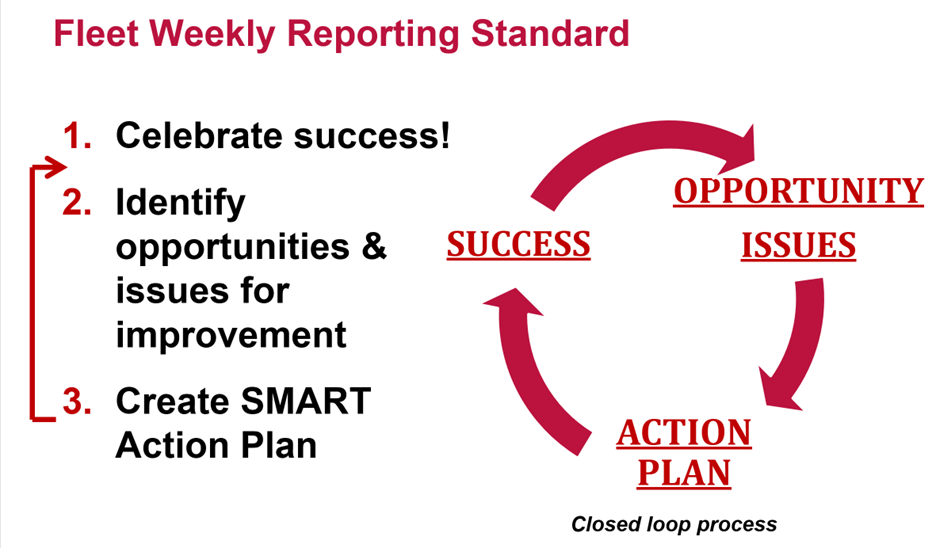 Fleet Weekly Reporting Standard

1. Celebrate success!
2. Identify opportunities & issues for improvement
3. Create SMART Action Plan

SUCCESS

OPPORTUNITY

ISSUES

ACTION PLAN

Closed loop process